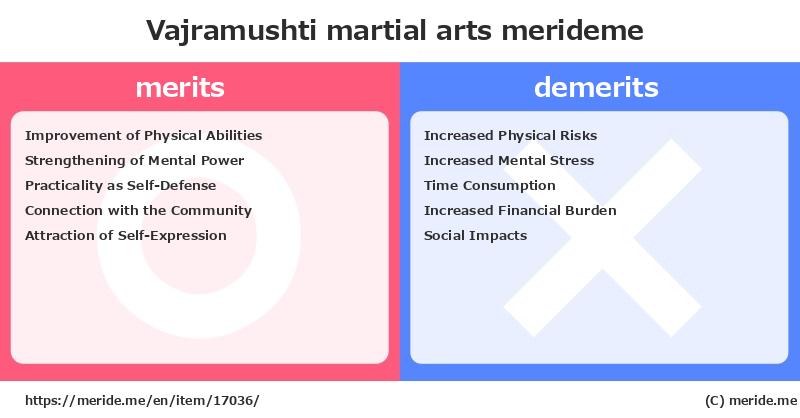 Vajramushti martial arts merideme

merits

Improvement of Physical Abilities
Strengthening of Mental Power
Practicality as Self-Defense
Connection with the Community
Attraction of Self-Expression

demerits

Increased Physical Risks
Increased Mental Stress
Time Consumption
Increased Financial Burden
Social Impacts

https://meride.me/en/item/17036/

(C) meride.me